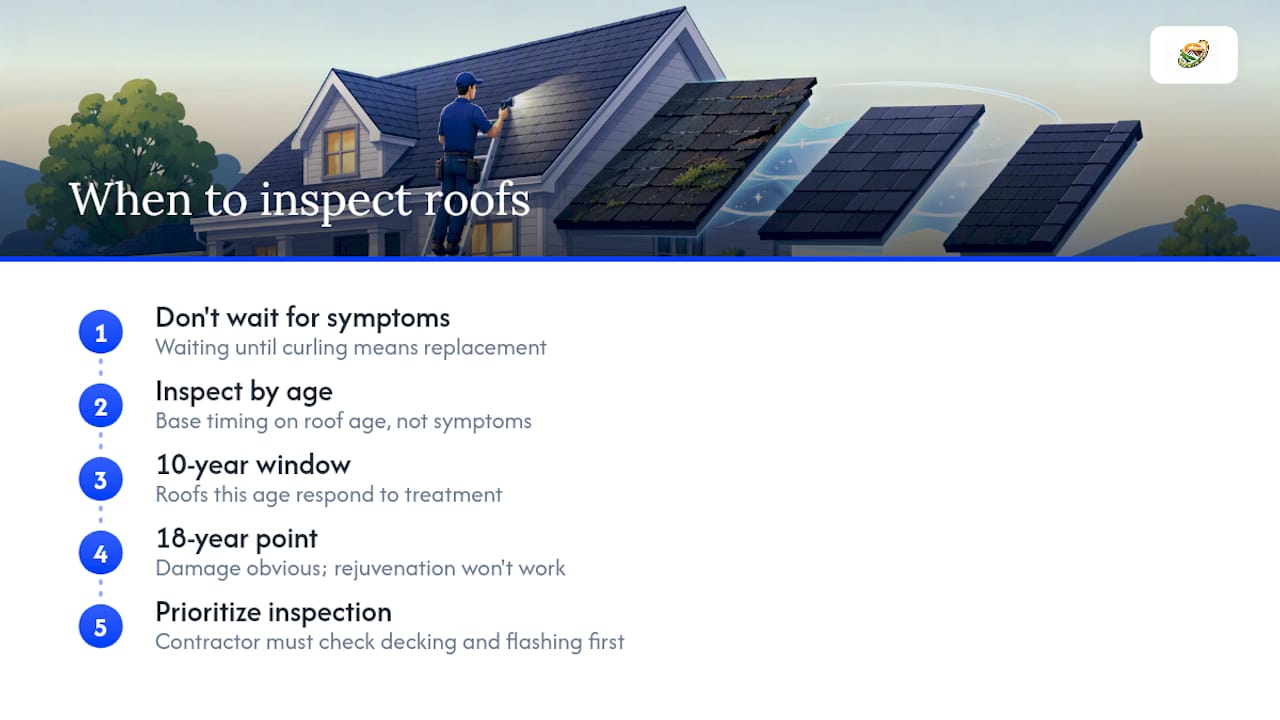 When to inspect roofs

1
Don't wait for symptoms
Waiting until curling means replacement

2
Inspect by age
Base timing on roof age, not symptoms

3
10-year window
Roofs this age respond to treatment

4
18-year point
Damage obvious; rejuvenation won't work

5
Prioritize inspection
Contractor must check decking and flashing first